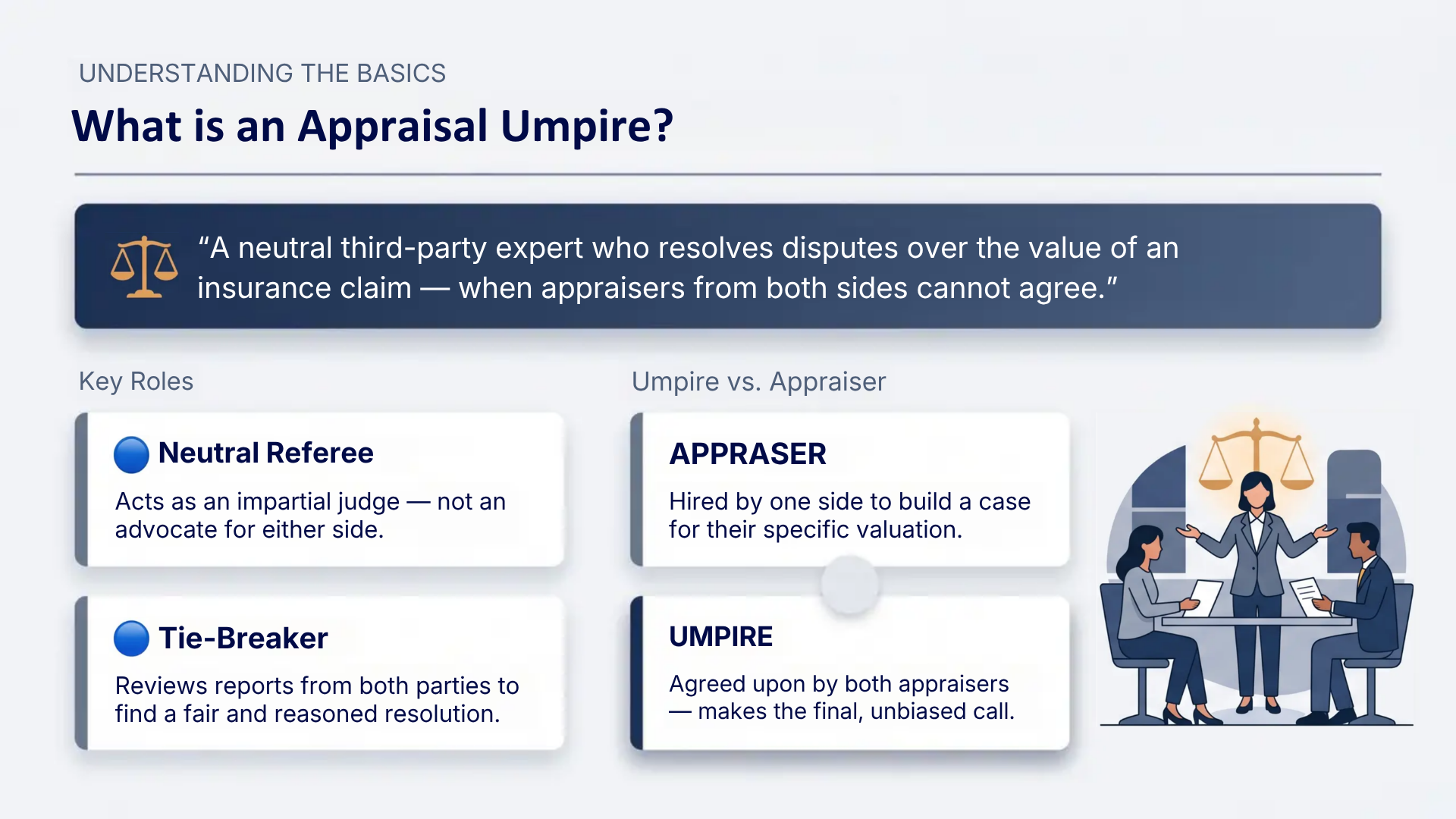 UNDERSTANDING THE BASICS

What is an Appraisal Umpire?

“A neutral third-party expert who resolves disputes over the value of an insurance claim — when appraisers from both sides cannot agree.”

Key Roles

Neutral Referee

Acts as an impartial judge — not an advocate for either side.

Tie-Breaker

Reviews reports from both parties to find a fair and reasoned resolution.

Umpire vs. Appraiser

APPRASER

Hired by one side to build a case for their specific valuation.

UMPIRE

Agreed upon by both appraisers — makes the final, unbiased call.